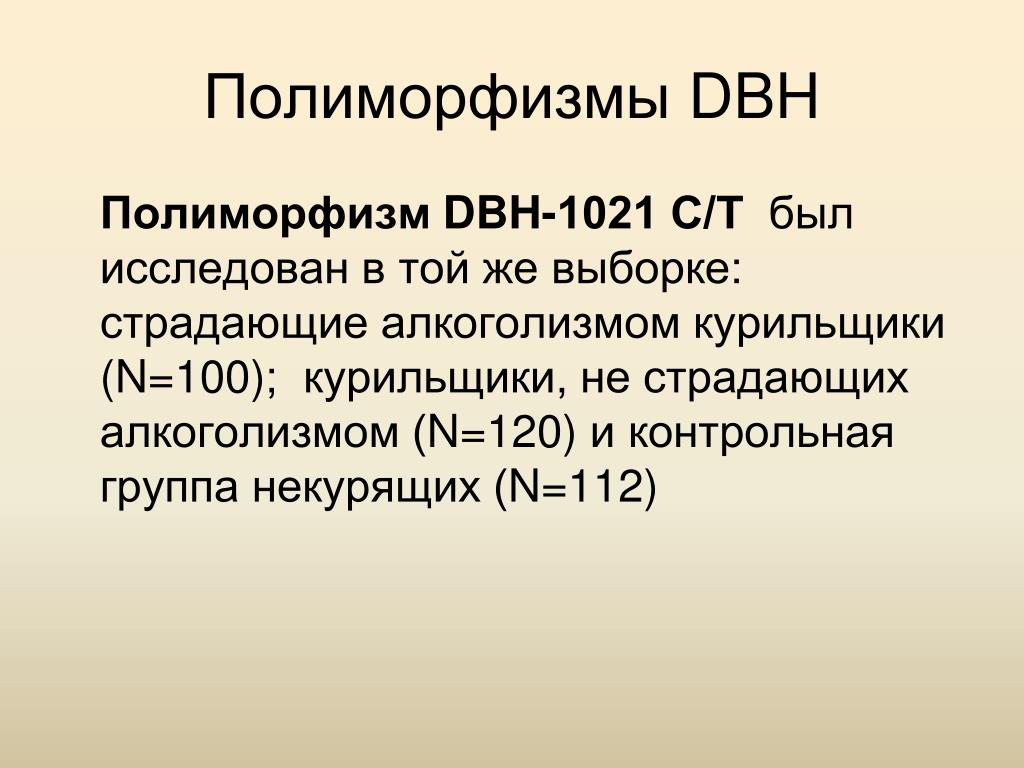 Полиморфизмы DBH

Полиморфизм DBH-1021 C/T был исследован в той же выборке: страдающие алкоголизмом курильщики (N=100); курильщики, не страдающих алкоголизмом (N=120) и контрольная группа некурящих (N=112)